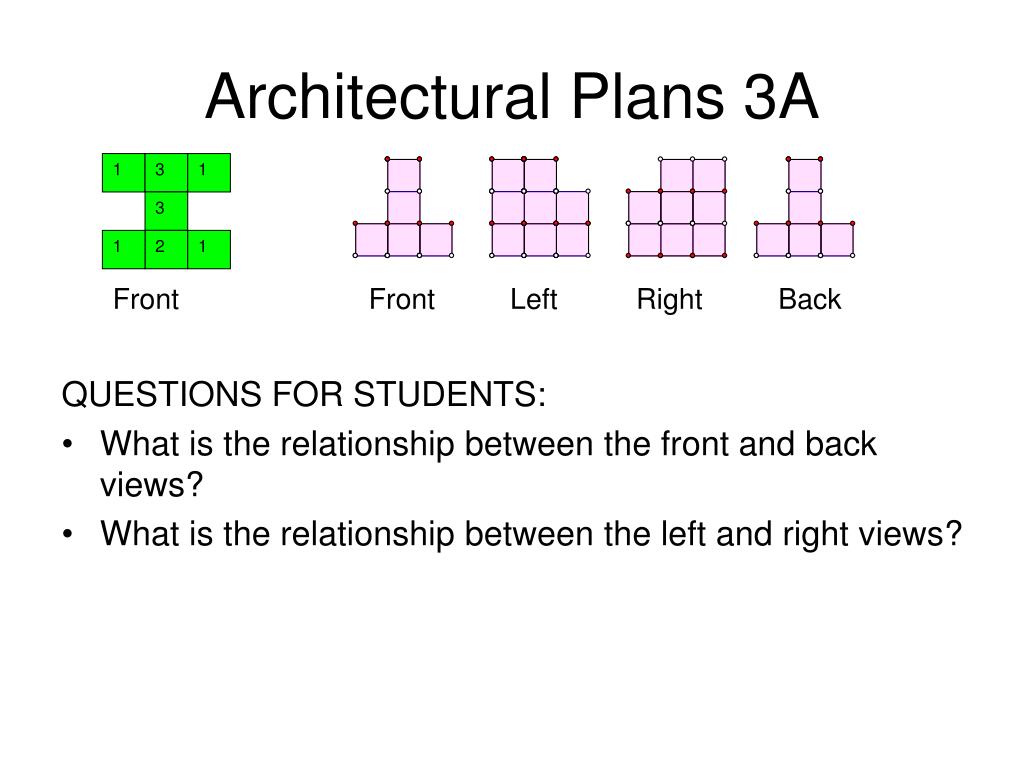 Architectural Plans 3A

| 1 | 3 | 1 |
|---|---|---|
|  | 3 |  |
| 1 | 2 | 1 |

Front

Front Left Right Back

QUESTIONS FOR STUDENTS:

• What is the relationship between the front and back views?

• What is the relationship between the left and right views?